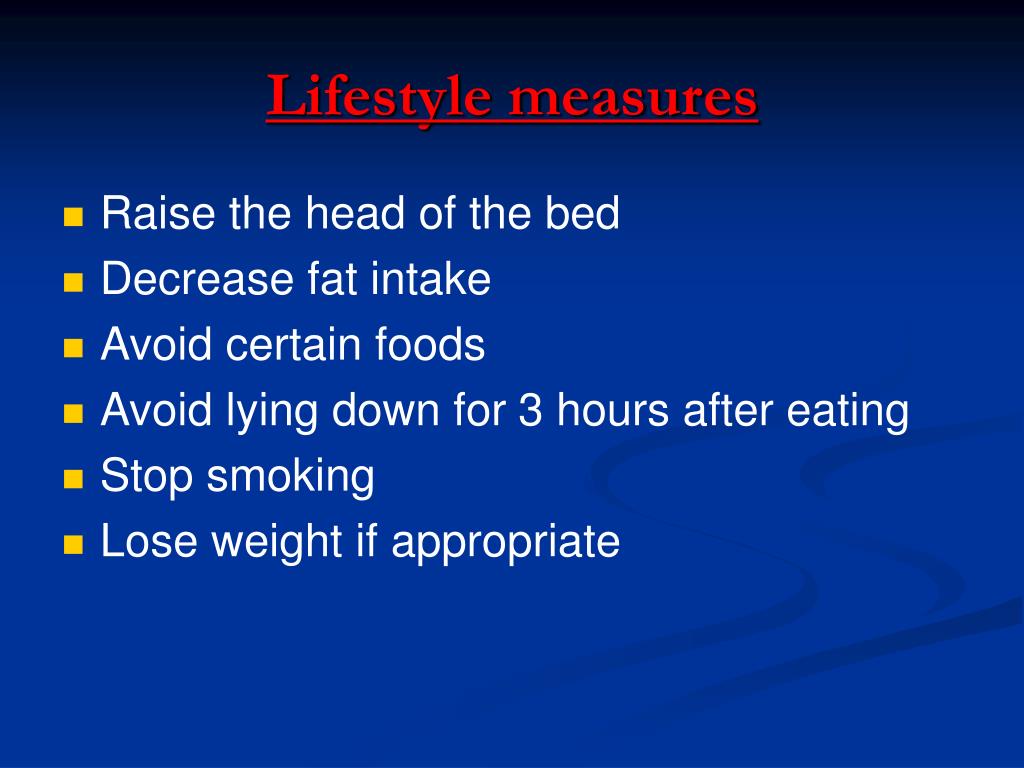 Lifestyle measures

- Raise the head of the bed
- Decrease fat intake
- Avoid certain foods
- Avoid lying down for 3 hours after eating
- Stop smoking
- Lose weight if appropriate